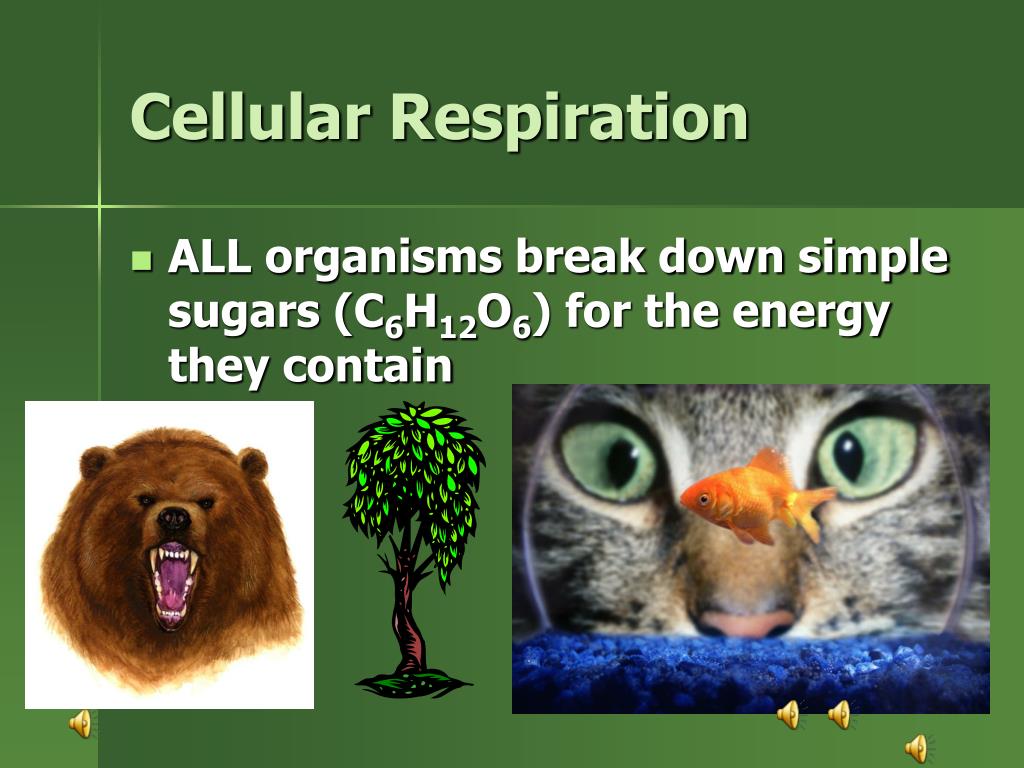 Cellular Respiration

ALL organisms break down simple sugars ($C_6H_{12}O_6$) for the energy they contain